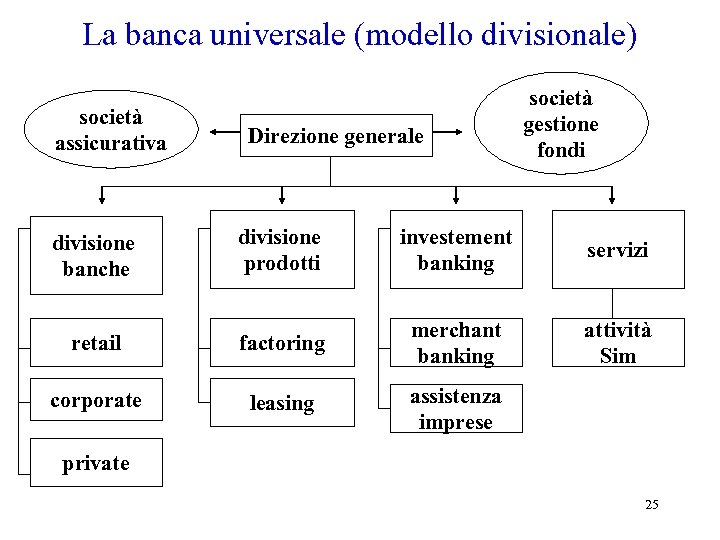 La banca universale (modello divisionale)

società assicurativa

Direzione generale

società gestione fondi

divisione banche

retail

corporate

private

divisione prodotti

factoring

leasing

investement banking

merchant banking

assistenza imprese

servizi

attività Sim

25